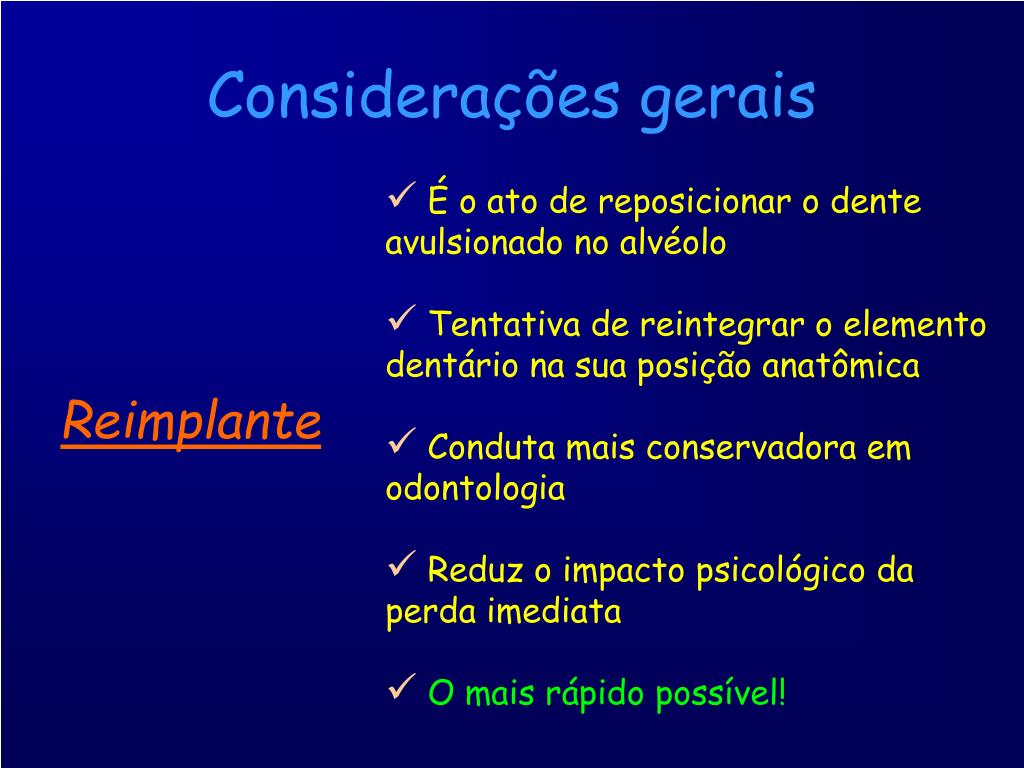 Considerações gerais

Reimplante

✓ É o ato de reposicionar o dente avulsionado no alvéolo

✓ Tentativa de reintegrar o elemento dentário na sua posição anatômica

✓ Conduta mais conservadora em odontologia

✓ Reduz o impacto psicológico da perda imediata

✓ O mais rápido possível!